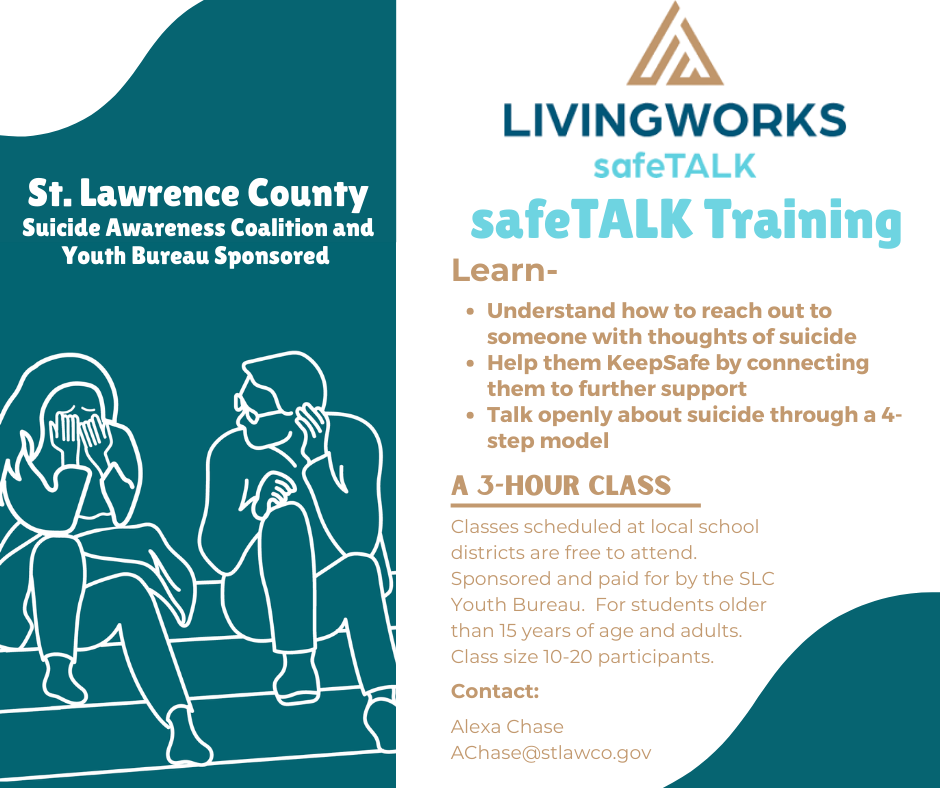 St. Lawrence County
Suicide Awareness Coalition and Youth Bureau Sponsored

LIVINGWORKS
safeTALK

safeTALK Training

Learn-

- Understand how to reach out to someone with thoughts of suicide
- Help them KeepSafe by connecting them to further support
- Talk openly about suicide through a 4-step model

A 3-HOUR CLASS

Classes scheduled at local school districts are free to attend. Sponsored and paid for by the SLC Youth Bureau. For students older than 15 years of age and adults. Class size 10-20 participants.

Contact:

Alexa Chase
AChase@stlawco.gov